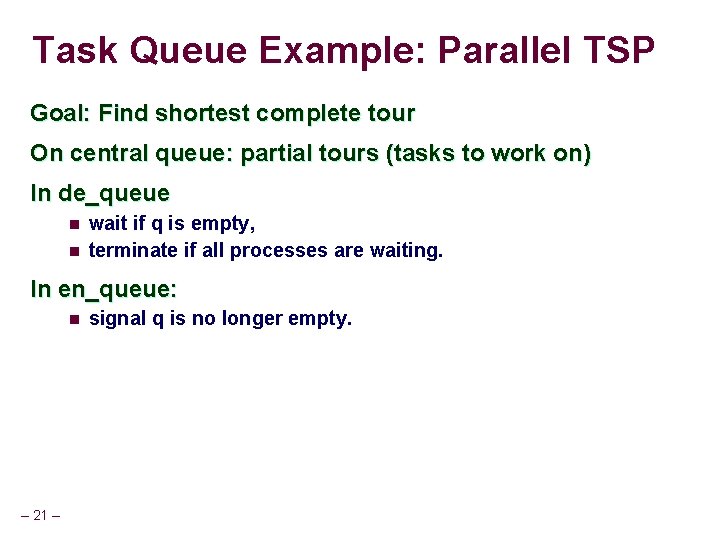 Task Queue Example: Parallel TSP

Goal: Find shortest complete tour

On central queue: partial tours (tasks to work on)

In de_queue

- wait if q is empty,
- terminate if all processes are waiting.

In en_queue:

- signal q is no longer empty.

– 21 –